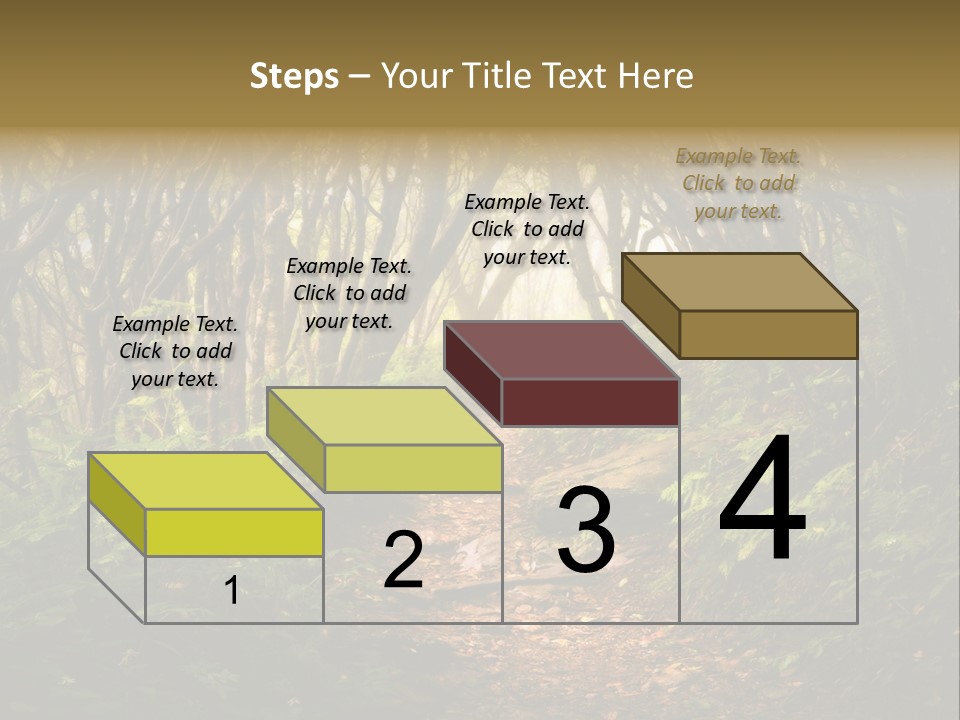 Steps – Your Title Text Here

Example Text. Click to add your text.

Example Text. Click to add your text.

Example Text. Click to add your text.

Example Text. Click to add your text.

1

2

3

4